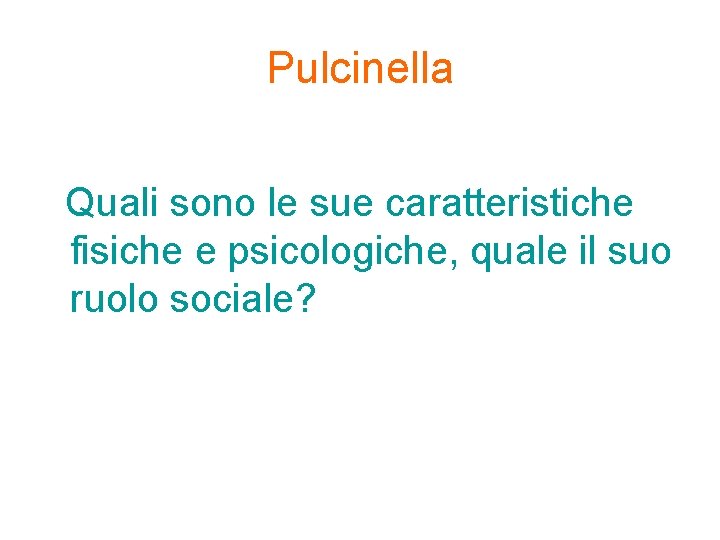 Pulcinella

Quali sono le sue caratteristiche fisiche e psicologiche, quale il suo ruolo sociale?